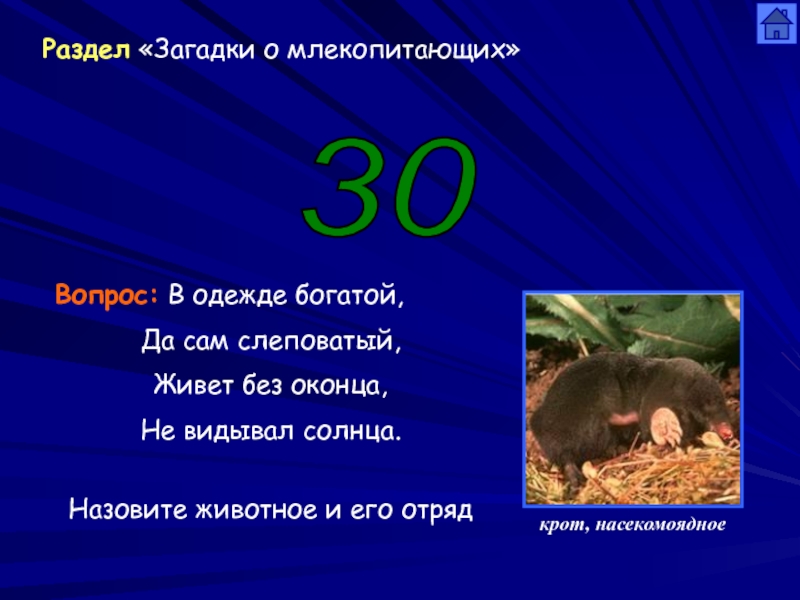 Раздел «Загадки о млекопитающих»

30

Вопрос: В одежде богатой,
Да сам слеповатый,
Живет без оконца,
Не видывал солнца.

Назовите животное и его отряд

крот, насекомоядное